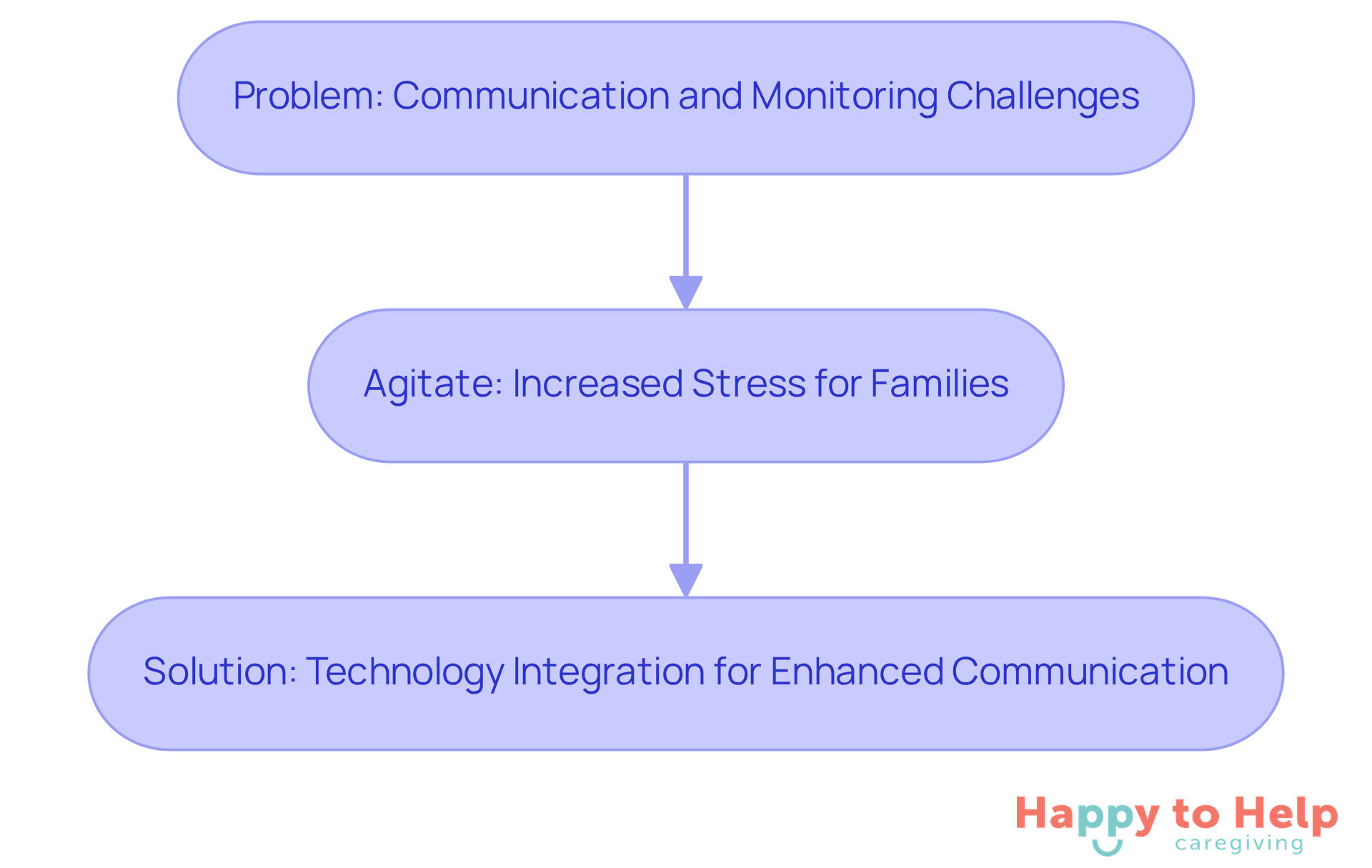 Problem: Communication and Monitoring Challenges

Agitate: Increased Stress for Families

Solution: Technology Integration for Enhanced Communication

Happy to Help
caregiving